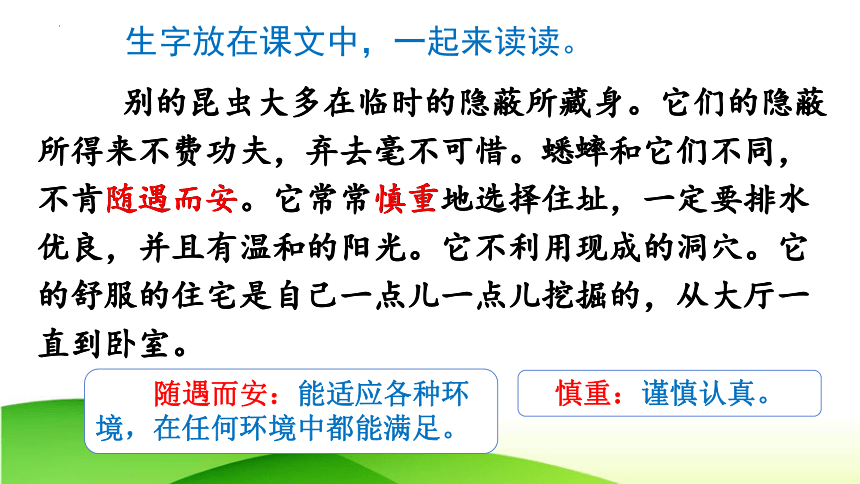 生字放在课文中，一起来读读。

别的昆虫大多在临时的隐蔽所藏身。它们的隐蔽所得来不费功夫，弃去毫不可惜。蟋蟀和它们不同，不肯随遇而安。它常常慎重地选择住址，一定要排水优良，并且有温和的阳光。它不利用现成的洞穴。它的舒服的住宅是自己一点儿一点儿挖掘的，从大厅一直到卧室。

随遇而安：能适应各种环境，在任何环境中都能满足。

慎重：谨慎认真。